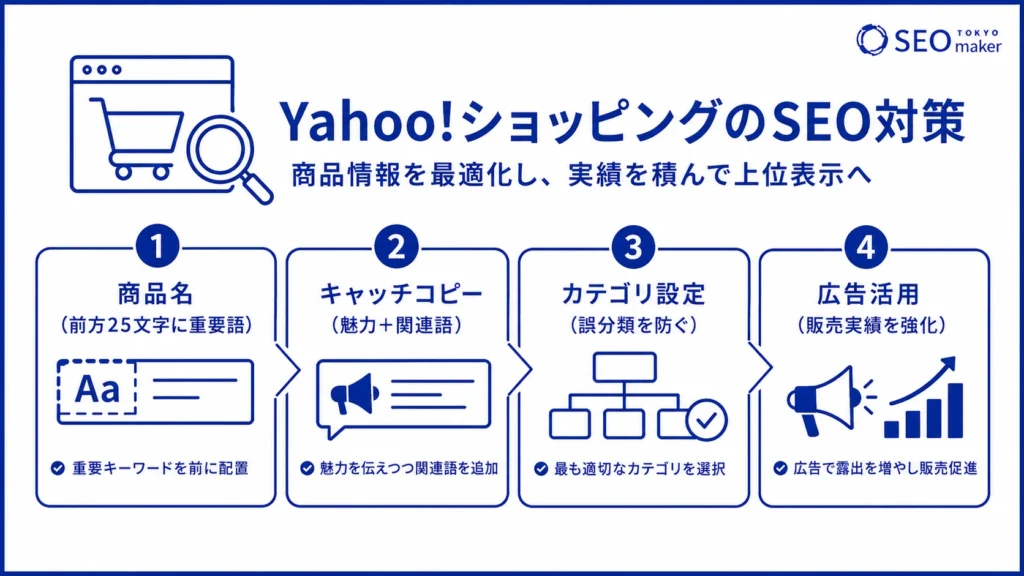 SEO TOKYO maker

Yahoo!ショッピングのSEO対策

商品情報を最適化し、実績を積んで上位表示へ

1
商品名
（前方25文字に重要語）
Aa
重要キーワードを前に配置

2
キャッチコピー
（魅力＋関連語）
魅力を伝えつつ関連語を追加

3
カテゴリ設定
（誤分類を防ぐ）
最も適切なカテゴリを選択

4
広告活用
（販売実績を強化）
広告で露出を増やし販売促進